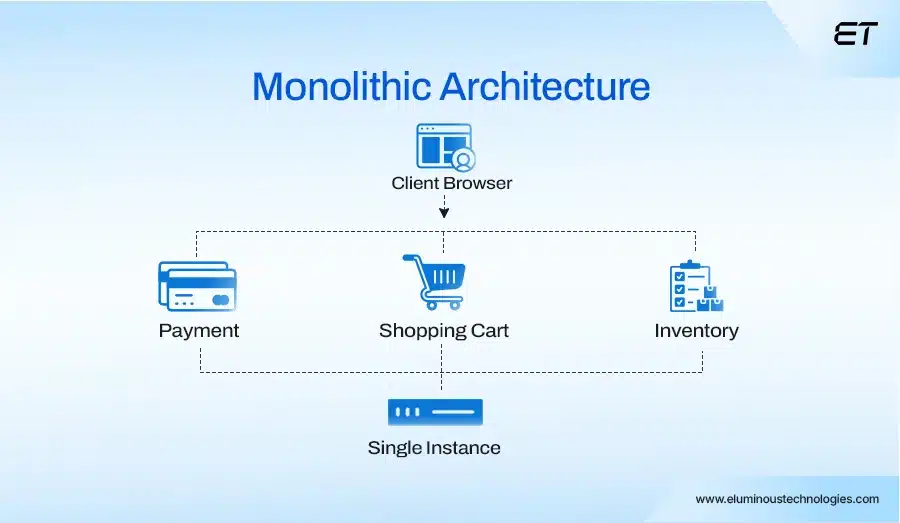 ET

Monolithic Architecture

Client Browser

Payment

Shopping Cart

Inventory

Single Instance

www.eluminoustechnologies.com